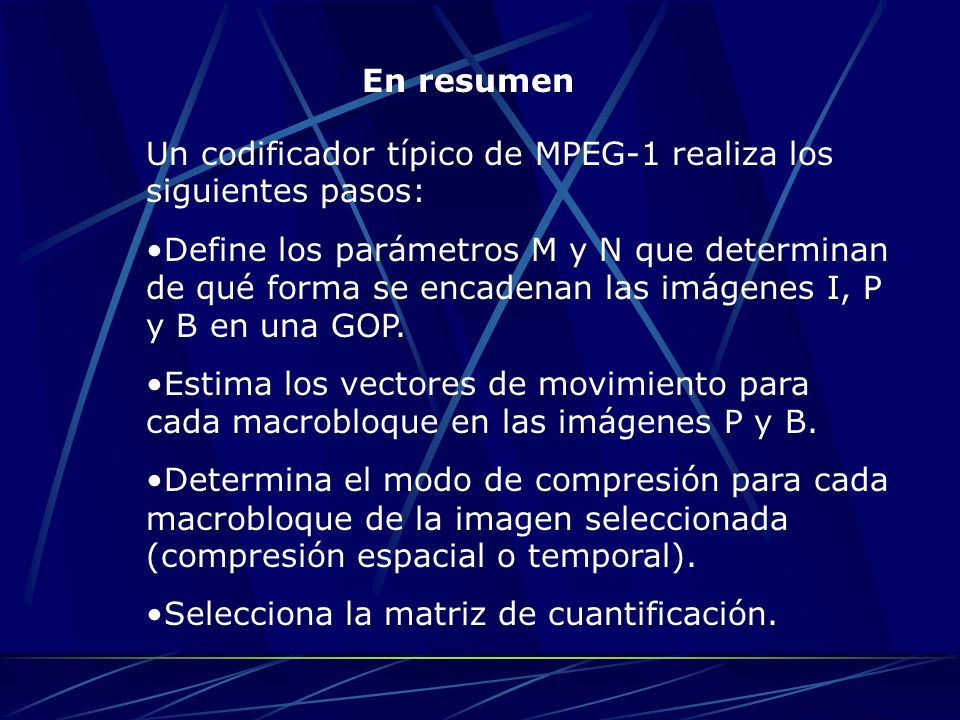 En resumen

Un codificador típico de MPEG-1 realiza los siguientes pasos:

•Define los parámetros M y N que determinan de qué forma se encadenan las imágenes I, P y B en una GOP.

•Estima los vectores de movimiento para cada macrobloque en las imágenes P y B.

•Determina el modo de compresión para cada macrobloque de la imagen seleccionada (compresión espacial o temporal).

•Selecciona la matriz de cuantificación.